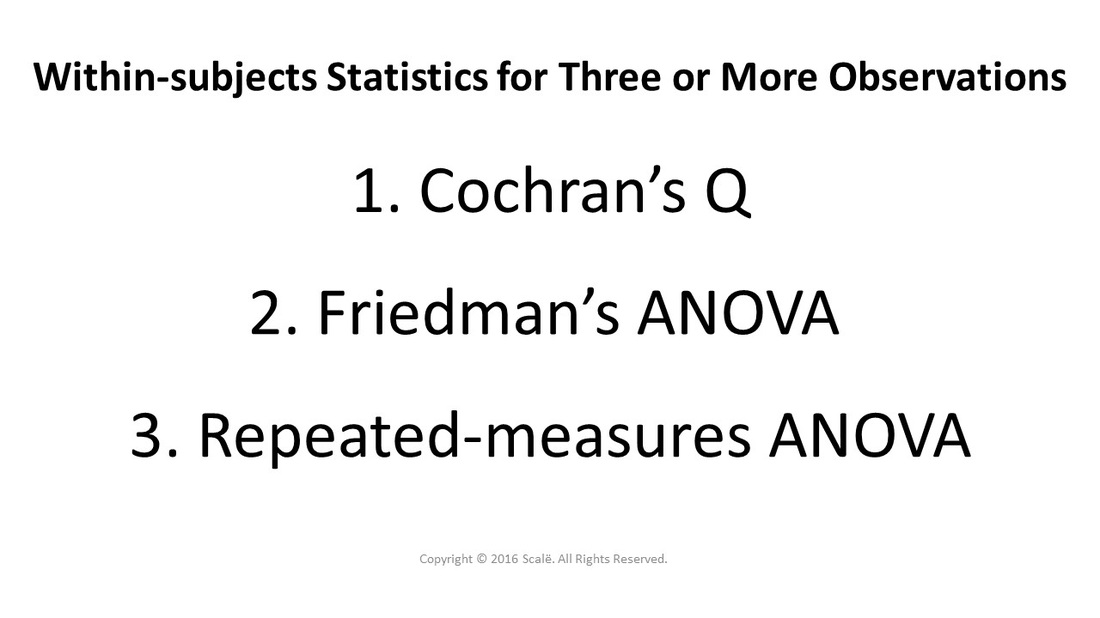 Within-subjects Statistics for Three or More Observations

1. Cochran's Q

2. Friedman's ANOVA

3. Repeated-measures ANOVA

Copyright © 2016 Scalë. All Rights Reserved.